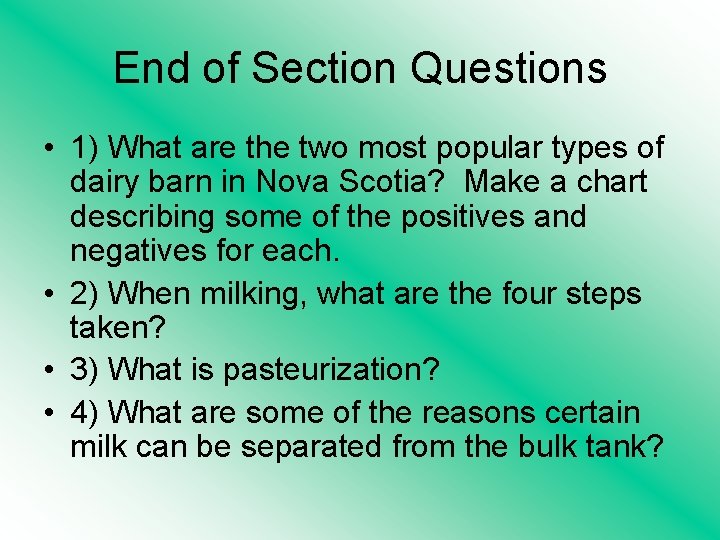 End of Section Questions

• 1) What are the two most popular types of dairy barn in Nova Scotia?  Make a chart describing some of the positives and negatives for each.
• 2) When milking, what are the four steps taken?
• 3) What is pasteurization?
• 4) What are some of the reasons certain milk can be separated from the bulk tank?